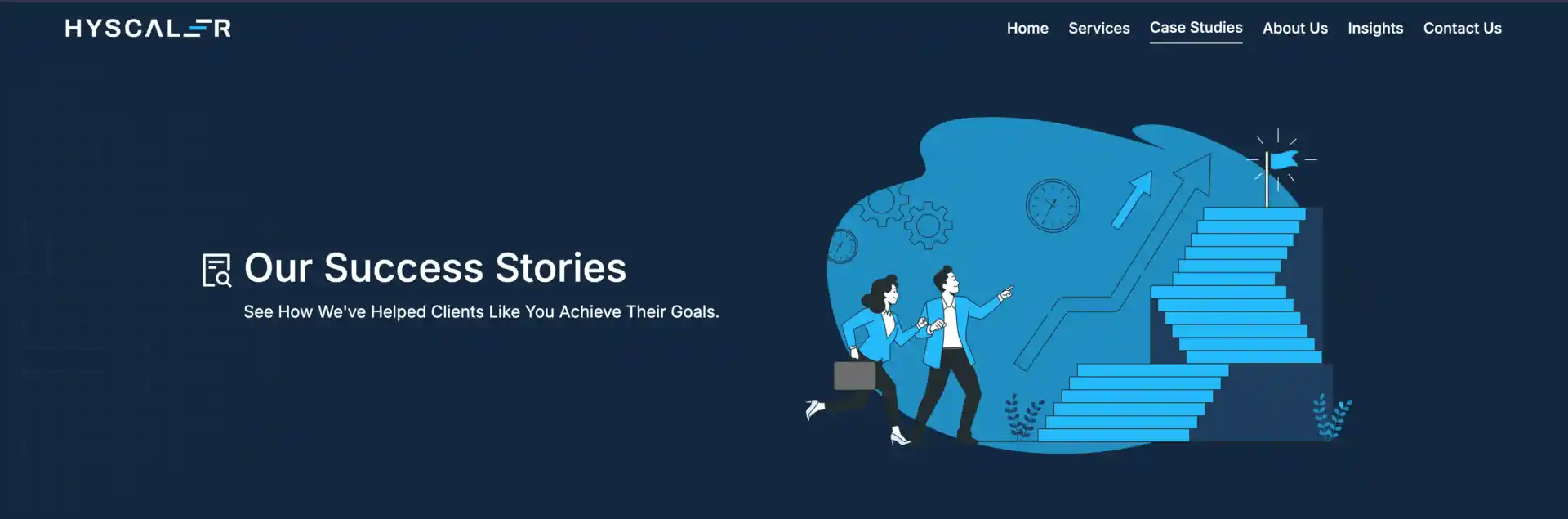 HYSCALER

Home Services Case Studies About Us Insights Contact Us

Our Success Stories

See How We've Helped Clients Like You Achieve Their Goals.